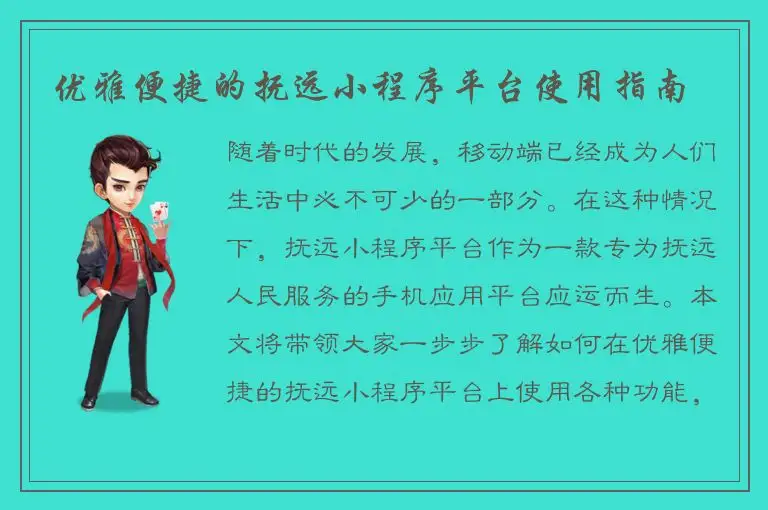 优雅便捷的抚远小程序平台使用指南

随着时代的发展，移动端已经成为人们生活中必不可少的一部分。在这种情况下，抚远小程序平台作为一款专为抚远人民服务的手机应用平台应运而生。本文将带领大家一步步了解如何在优雅便捷的抚远小程序平台上使用各种功能，